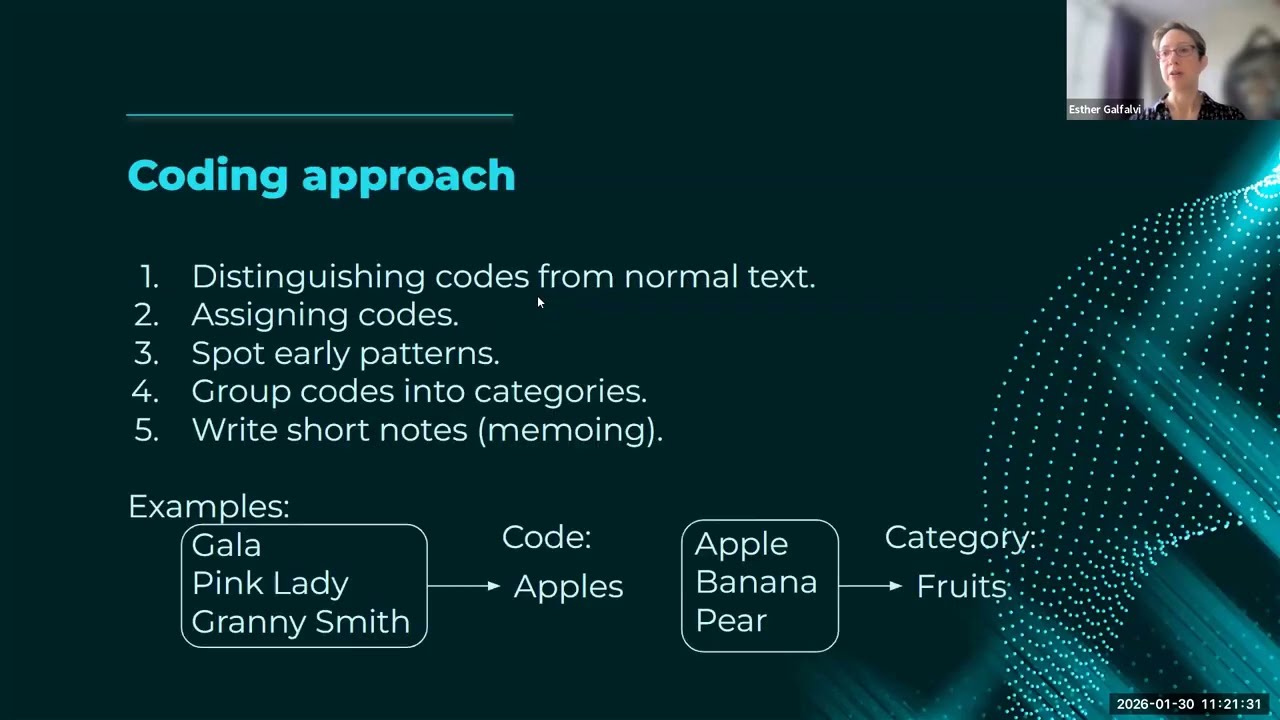 Esther Galfalvi

Coding approach

1. Distinguishing codes from normal text.
2. Assigning codes.
3. Spot early patterns.
4. Group codes into categories.
5. Write short notes (memoing).

Examples:

Gala
Pink Lady
Granny Smith

Code:
Apples

Apple
Banana
Pear

Category:
Fruits

2026-01-30 11:21:31